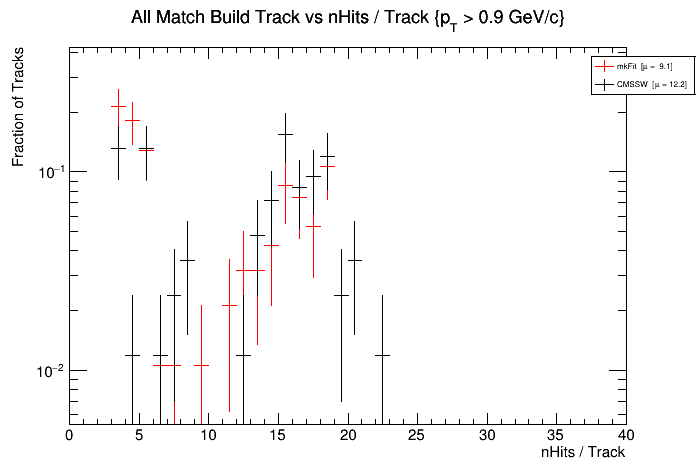 All Match Build Track vs nHits / Track {$p_T$ > 0.9 GeV/c}

mkFit [μ = 9.1]
CMSSW [μ = 12.2]

Fraction of Tracks

$10^{-1}$

$10^{-2}$

0 5 10 15 20 25 30 35 40

nHits / Track